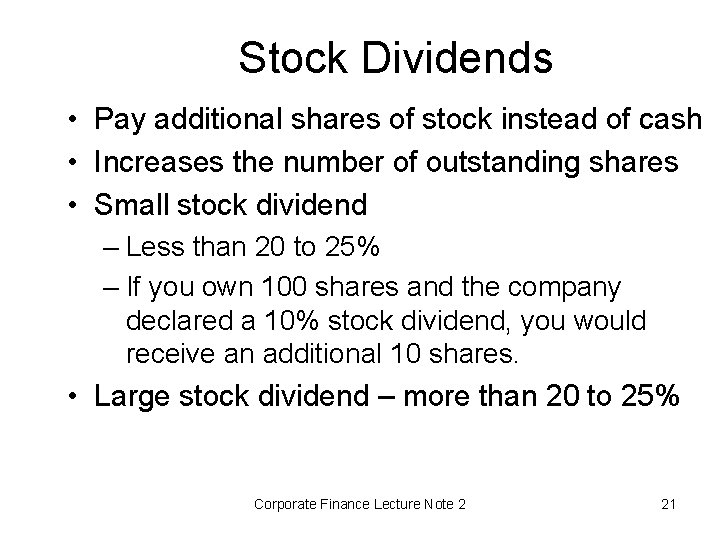 Stock Dividends

• Pay additional shares of stock instead of cash
• Increases the number of outstanding shares
• Small stock dividend
– Less than 20 to 25%
– If you own 100 shares and the company declared a 10% stock dividend, you would receive an additional 10 shares.
• Large stock dividend – more than 20 to 25%

Corporate Finance Lecture Note 2

21